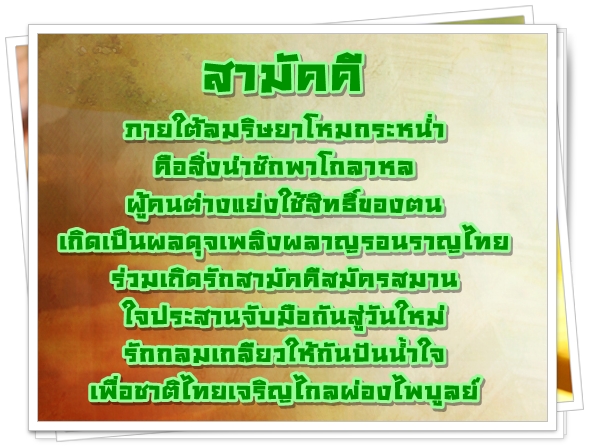 สามัคคี

ภายใต้ลมริษยาโหมกระหน่ำ
คือสิ่งนำชักพาโกลาหล
ผู้คนต่างแย่งใช้สิทธิ์ของตน
เกิดเป็นผลดุจเพลิงผลาญรอนราญไทย
ร่วมเกิดรักสามัคคีสมัครสมาน
ใจประสานจับมือกันสู่วันใหม่
รักกลมเกลียวให้กันปันน้ำใจ
เพื่อชาติไทยเจริญไกลผ่องไพบูลย์